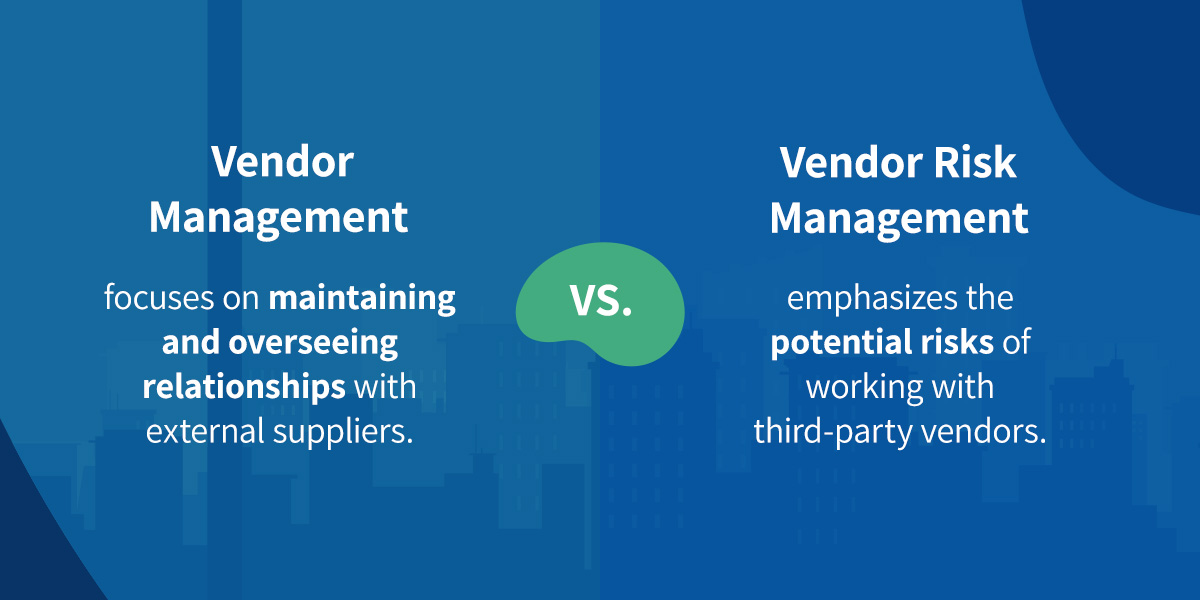 Vendor Management

focuses on maintaining and overseeing relationships with external suppliers.

VS.

Vendor Risk Management

emphasizes the potential risks of working with third-party vendors.